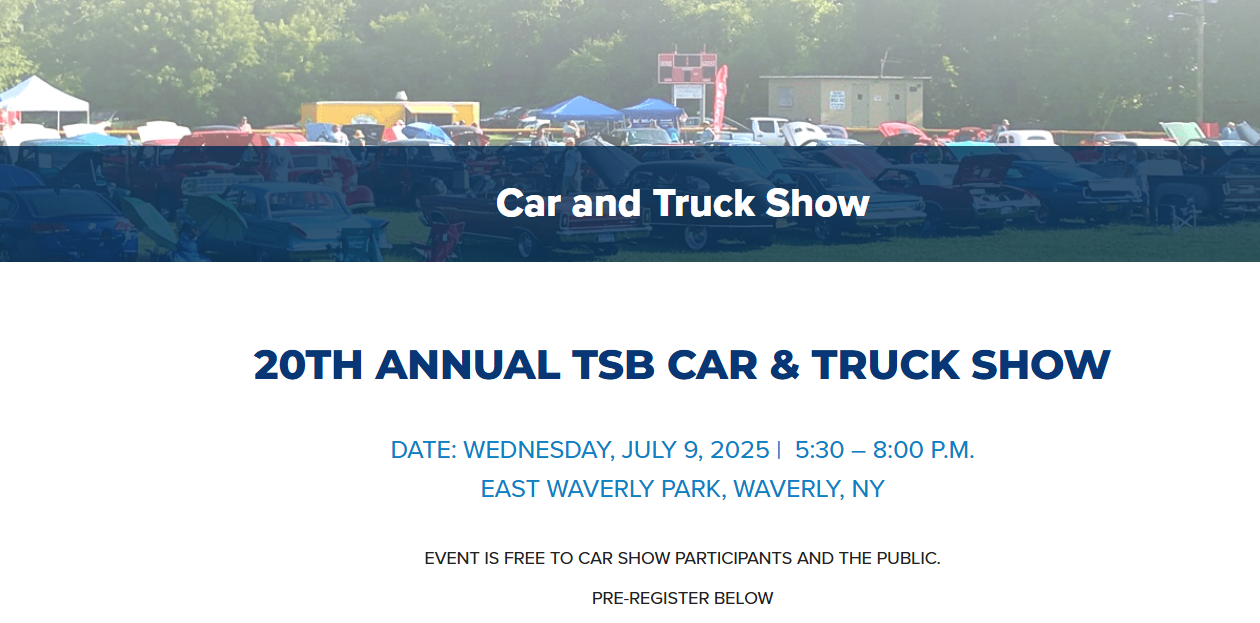 Car and Truck Show

20TH ANNUAL TSB CAR & TRUCK SHOW

DATE: WEDNESDAY, JULY 9, 2025 | 5:30 – 8:00 P.M.
EAST WAVERLY PARK, WAVERLY, NY

EVENT IS FREE TO CAR SHOW PARTICIPANTS AND THE PUBLIC.

PRE-REGISTER BELOW